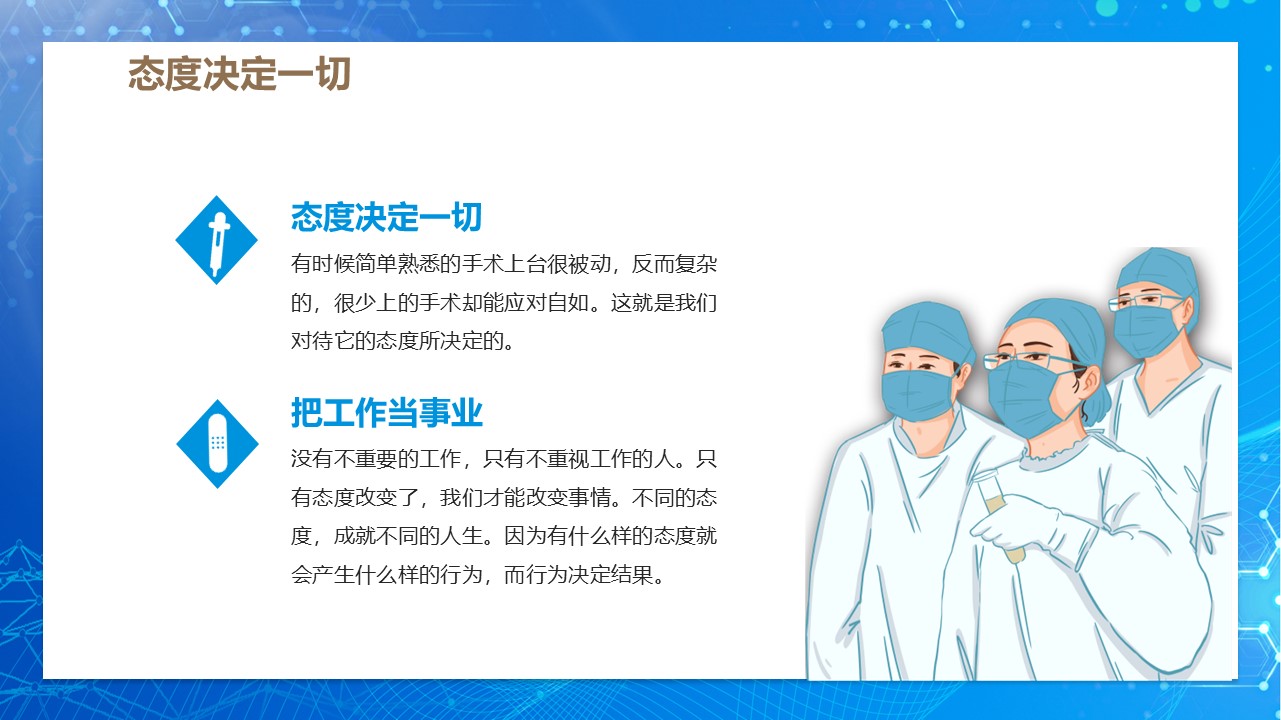 态度决定一切

态度决定一切

有时候简单熟悉的手术上台很被动，反而复杂的，很少上的手术却能应对自如。这就是我们对待它的态度所决定的。

把工作当事业

没有不重要的工作，只有不重视工作的人。只有态度改变了，我们才能改变事情。不同的态度，成就不同的人生。因为有什么样的态度就会产生什么样的行为，而行为决定结果。